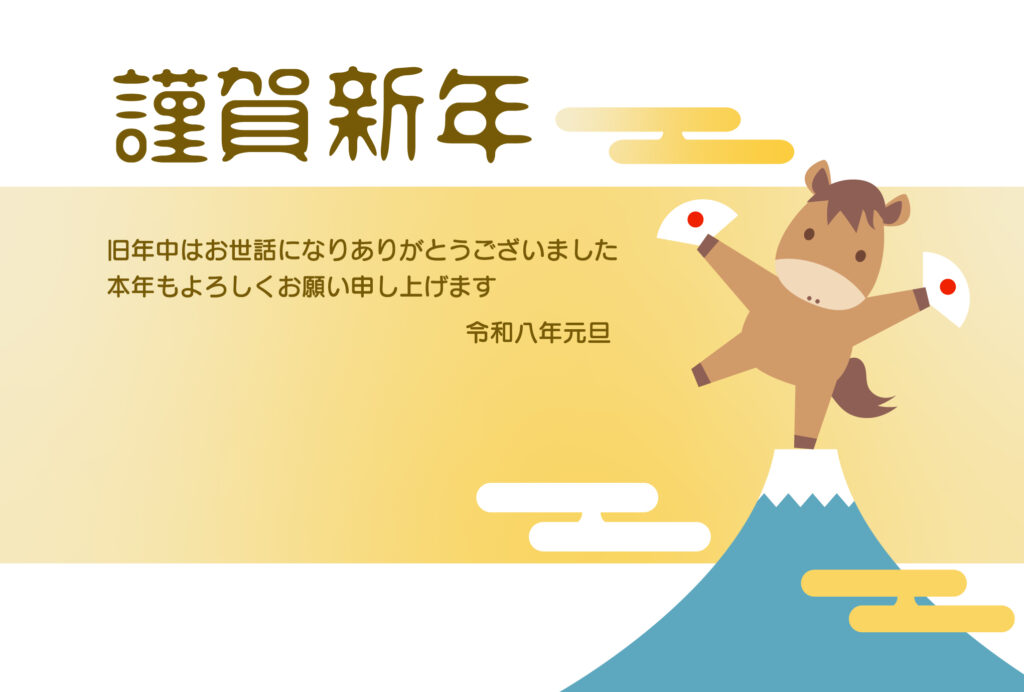 謹賀新年

旧年中はお世話になりありがとうございました
本年もよろしくお願い申し上げます

令和八年元旦